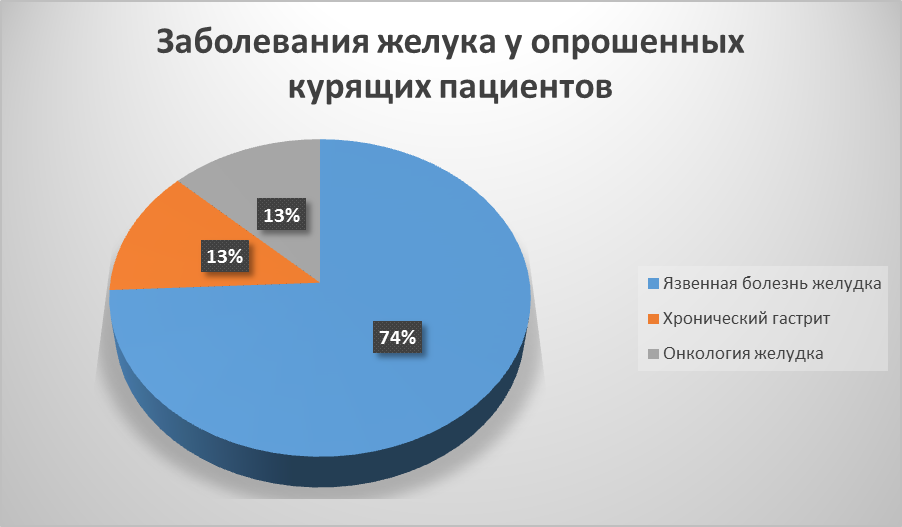 Заболевания желука у опрошенных курящих пациентов

13%
13%
74%

Язвенная болезнь желудка
Хронический гастрит
Онкология желудка